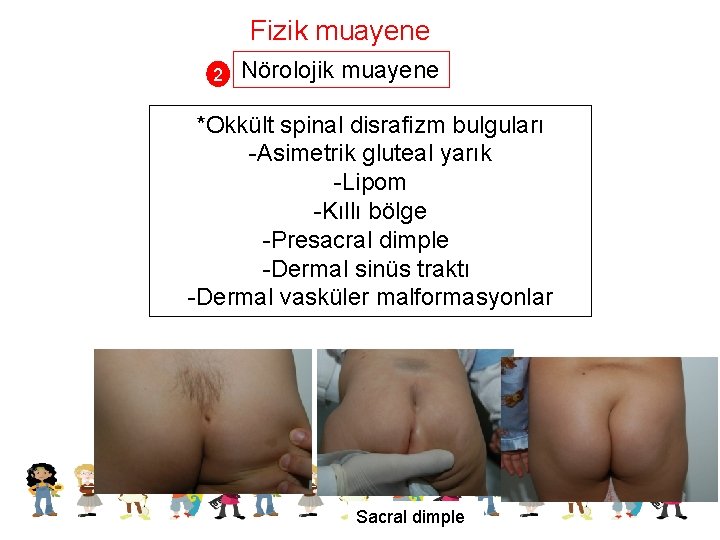 Fizik muayene

2 Nörolojik muayene

*Okkült spinal disrafizm bulguları
-Asimetrik gluteal yarık
-Lipom
-Kıllı bölge
-Presacral dimple
-Dermal sinüs traktı
-Dermal vasküler malformasyonlar

Sacral dimple